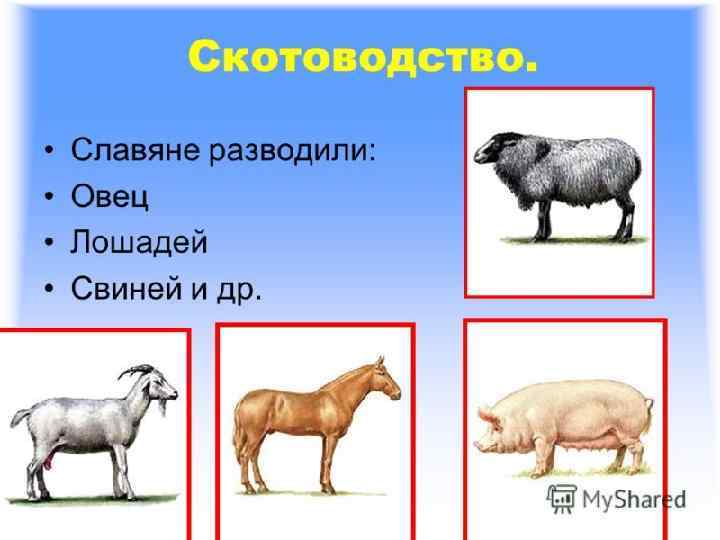 Скотоводство.

• Славяне разводили:
• Овец
• Лошадей
• Свиней и др.

MyShared